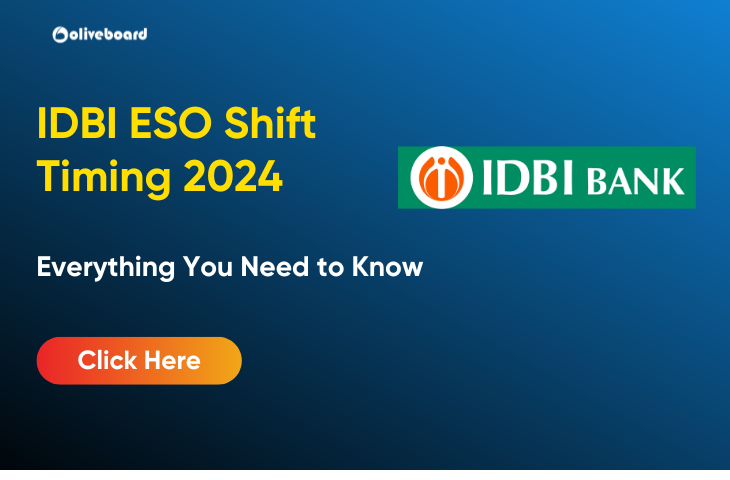 oliveboard

IDBI ESO Shift Timing 2024

IDBI BANK

Everything You Need to Know

Click Here